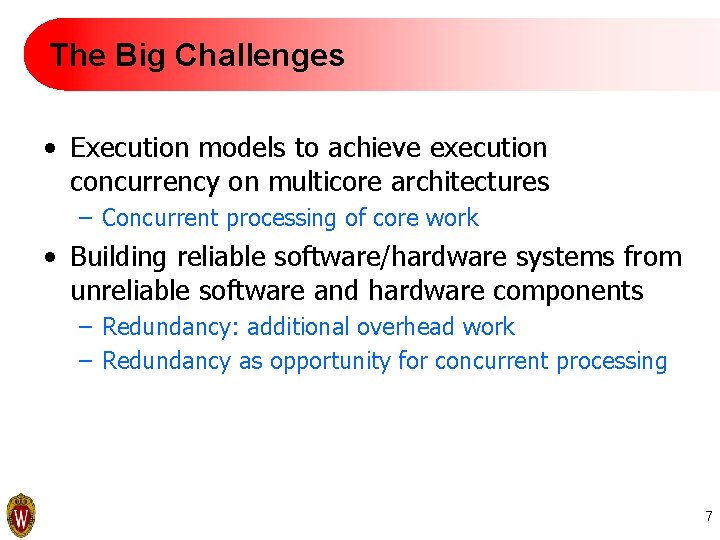 The Big Challenges

• Execution models to achieve execution concurrency on multicore architectures
– Concurrent processing of core work

• Building reliable software/hardware systems from unreliable software and hardware components
– Redundancy: additional overhead work
– Redundancy as opportunity for concurrent processing

W

7